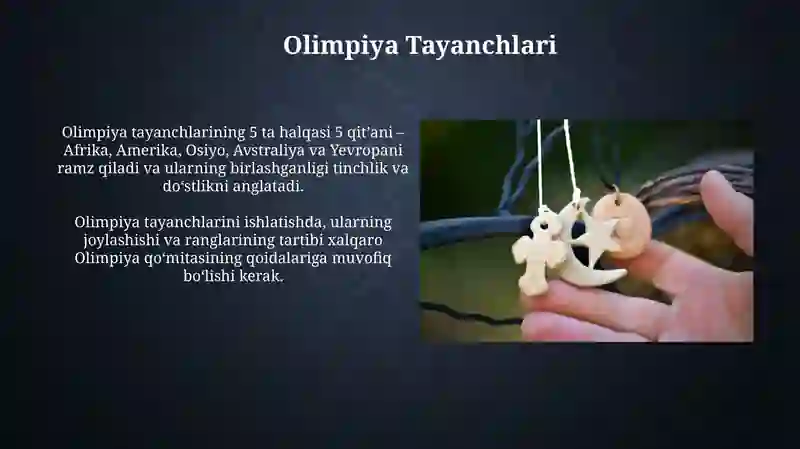 Olimpiya Tayanchlari

Olimpiya tayanchlarining 5 ta halqasi 5 qit’ani – Afrika, Amerika, Osiyo, Avstraliya va Yevropani ramz qiladi va ularning birlashganligi tinchlik va do‘stlikni anglatadi.

Olimpiya tayanchlarini ishlatishda, ularning joylashishi va ranglarining tartibi xalqaro Olimpiya qo‘mitasining qoidalariga muvofiq bo‘lishi kerak.